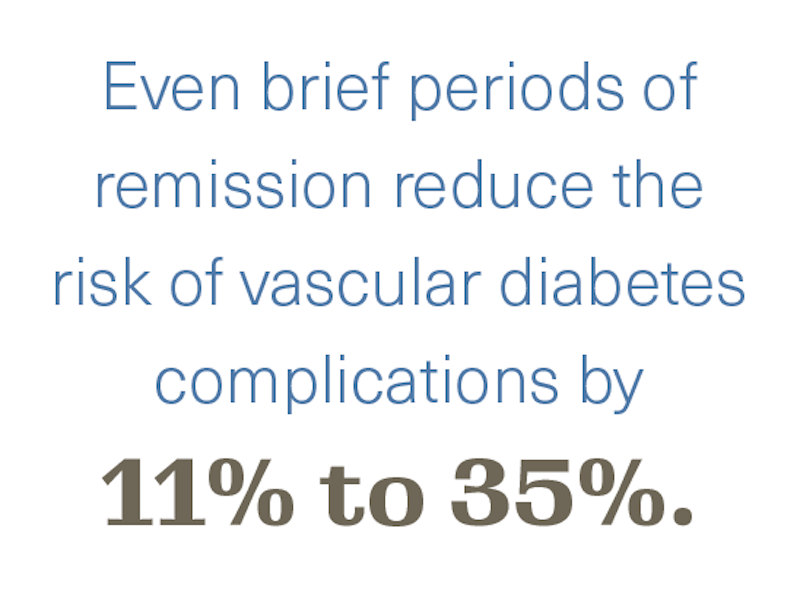 Even brief periods of remission reduce the risk of vascular diabetes complications by

11% to 35%.